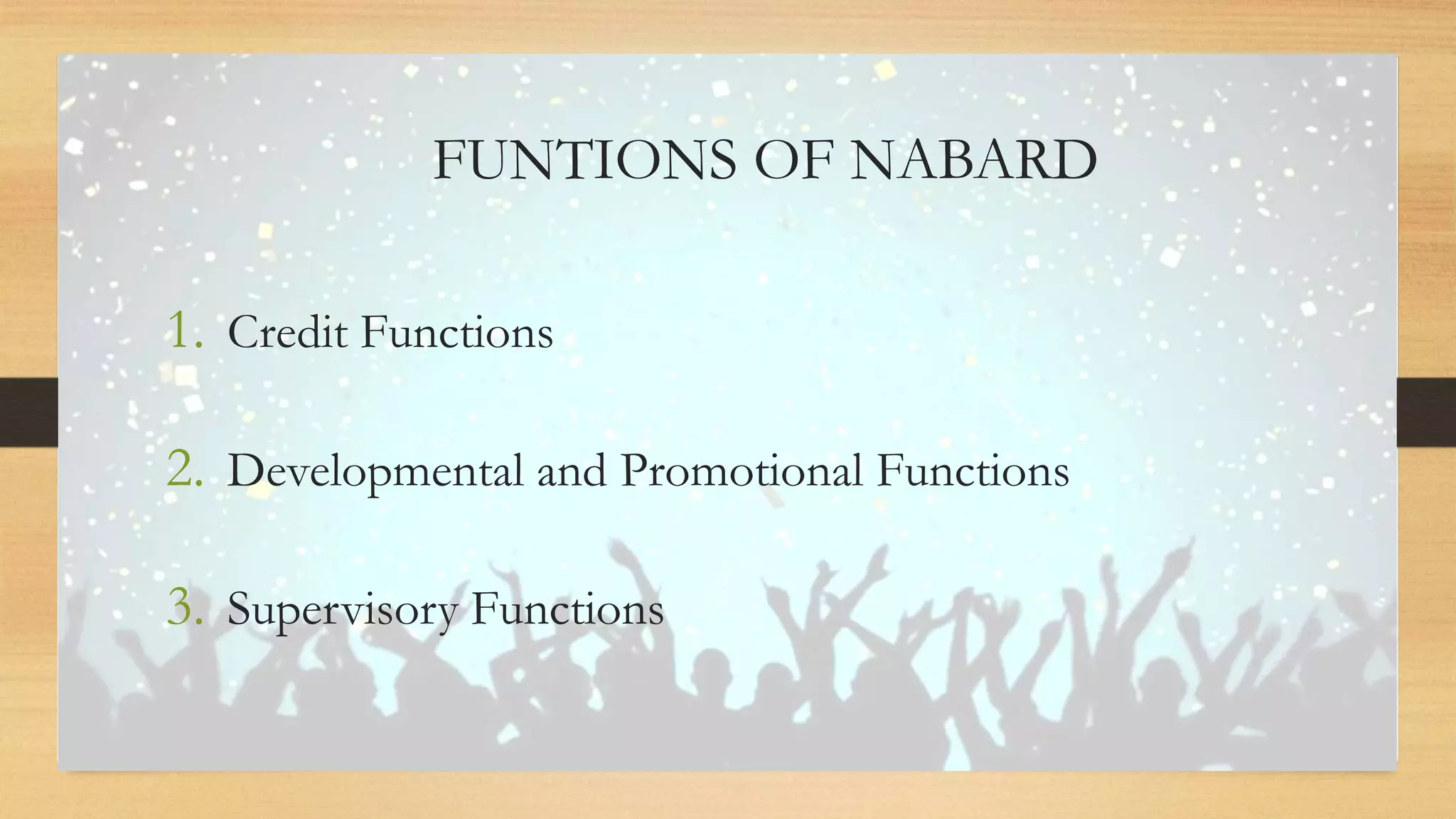 FUNTIONS OF NABARD

1. Credit Functions

2. Developmental and Promotional Functions

3. Supervisory Functions